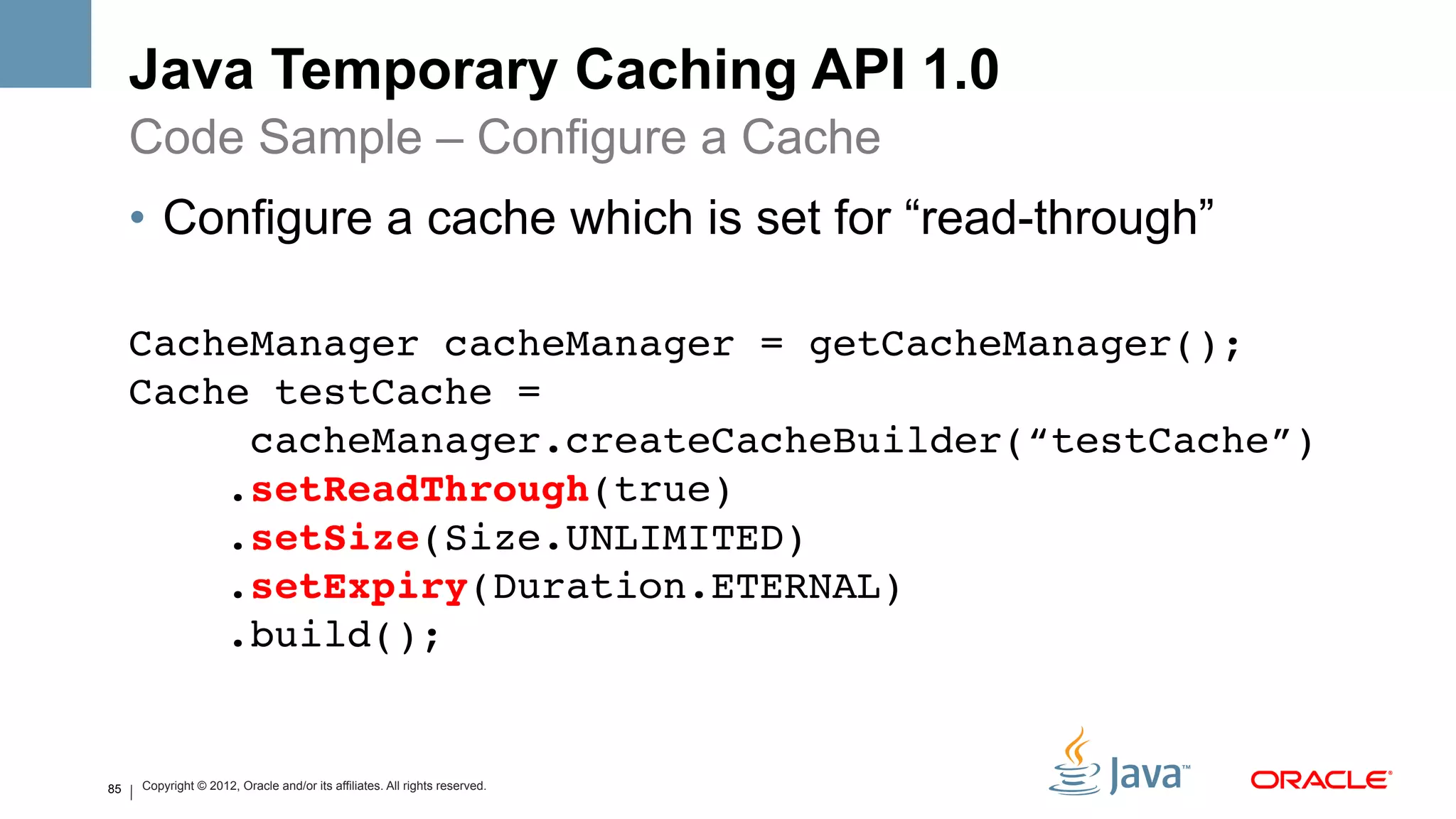 Java Temporary Caching API 1.0

Code Sample – Configure a Cache

• Configure a cache which is set for “read-through”

CacheManager cacheManager = getCacheManager();
Cache testCache =
 cacheManager.createCacheBuilder(“testCache”)
 .setReadThrough(true)
 .setSize(Size.UNLIMITED)
 .setExpiry(Duration.ETERNAL)
 .build();

85 | Copyright © 2012, Oracle and/or its affiliates. All rights reserved.

Java™

ORACLE®